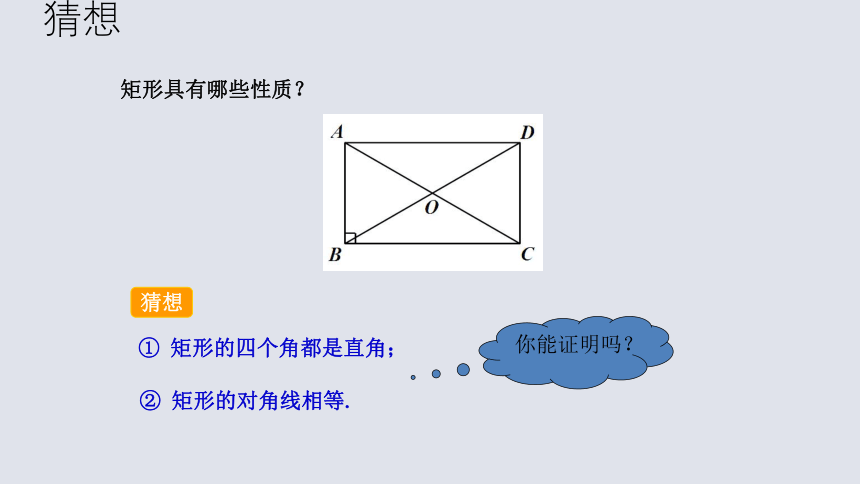 猜想

矩形具有哪些性质？

A D O B C

猜想

① 矩形的四个角都是直角；

② 矩形的对角线相等.

你能证明吗？